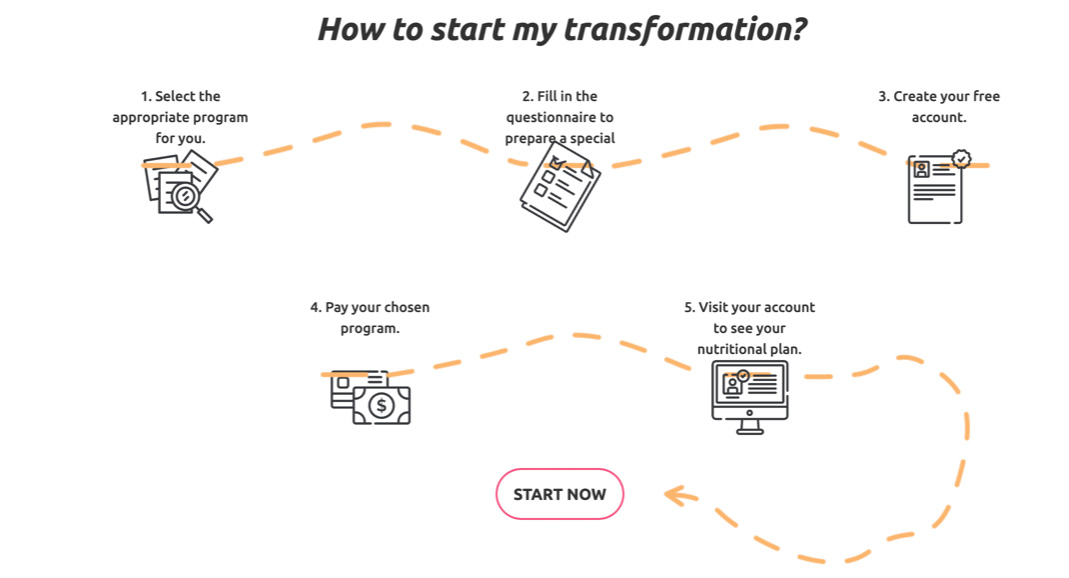 How to start my transformation?

1. Select the appropriate program for you.

2. Fill in the questionnaire to prepare a special

3. Create your free account.

4. Pay your chosen program.

5. Visit your account to see your nutritional plan.

START NOW